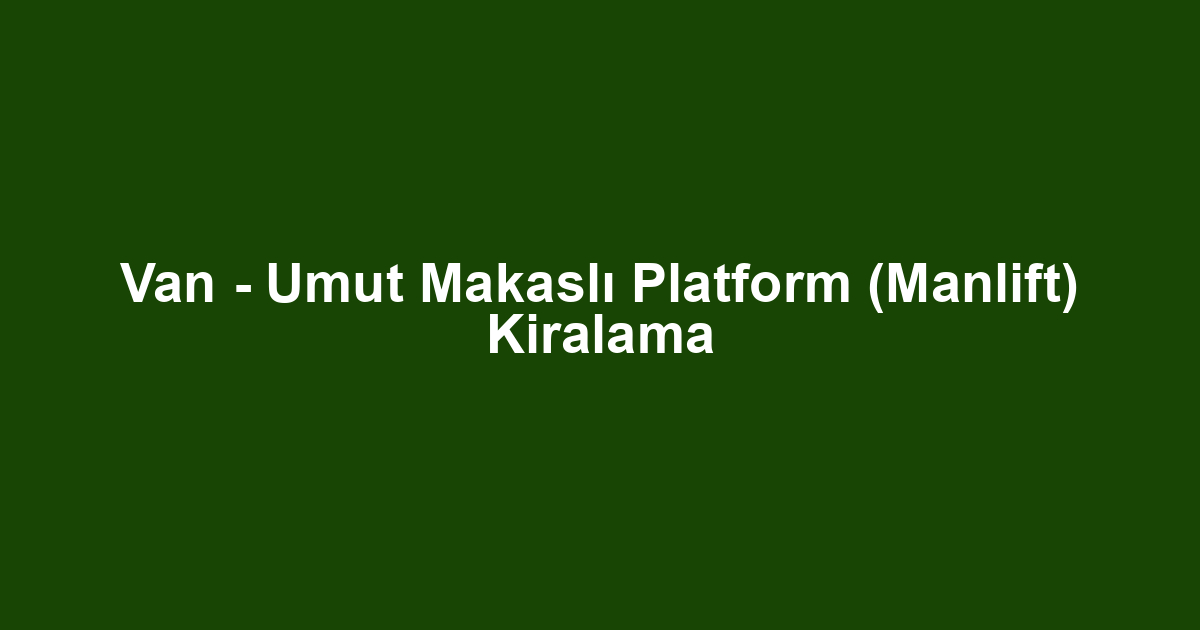 Van - Umut Makaslı Platform (Manlift) Kiralama